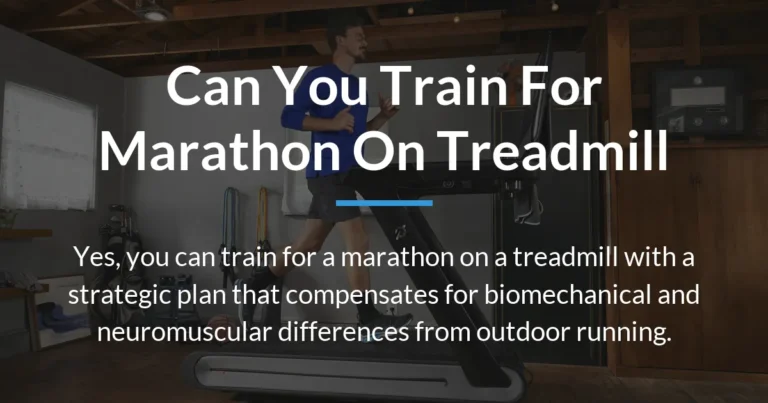 Can You Train For Marathon On Treadmill

Yes, you can train for a marathon on a treadmill with a strategic plan that compensates for biomechanical and neuromuscular differences from outdoor running.